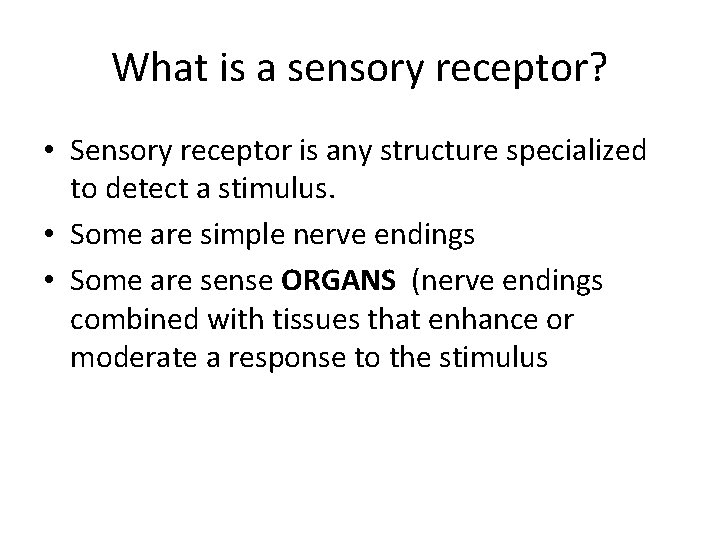 What is a sensory receptor?

• Sensory receptor is any structure specialized to detect a stimulus.
• Some are simple nerve endings
• Some are sense ORGANS (nerve endings combined with tissues that enhance or moderate a response to the stimulus